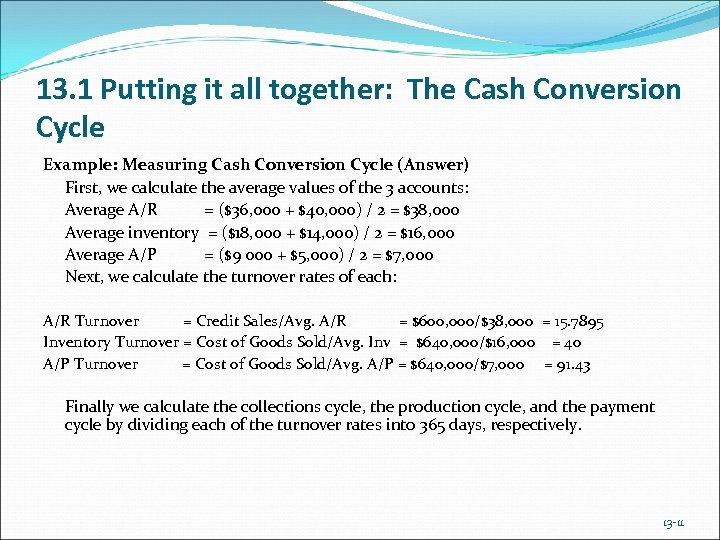 13.1 Putting it all together: The Cash Conversion Cycle

Example: Measuring Cash Conversion Cycle (Answer)

First, we calculate the average values of the 3 accounts:

Average A/R = (\$36,000 + \$40,000) / 2 = \$38,000

Average inventory = (\$18,000 + \$14,000) / 2 = \$16,000

Average A/P = (\$9 000 + \$5,000) / 2 = \$7,000

Next, we calculate the turnover rates of each:

A/R Turnover = Credit Sales/Avg. A/R = \$600,000/\$38,000 = 15.7895

Inventory Turnover = Cost of Goods Sold/Avg. Inv = \$640,000/\$16,000 = 40

A/P Turnover = Cost of Goods Sold/Avg. A/P = \$640,000/\$7,000 = 91.43

Finally we calculate the collections cycle, the production cycle, and the payment cycle by dividing each of the turnover rates into 365 days, respectively.

13-11